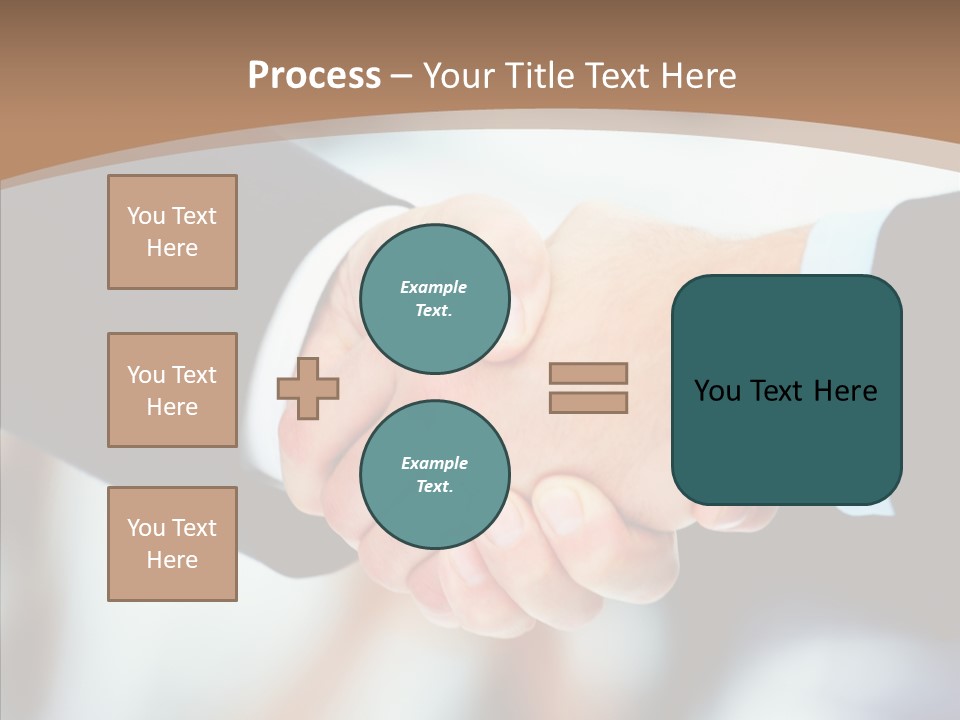 Process – Your Title Text Here

You Text Here

You Text Here

You Text Here

Example Text.

Example Text.

You Text Here